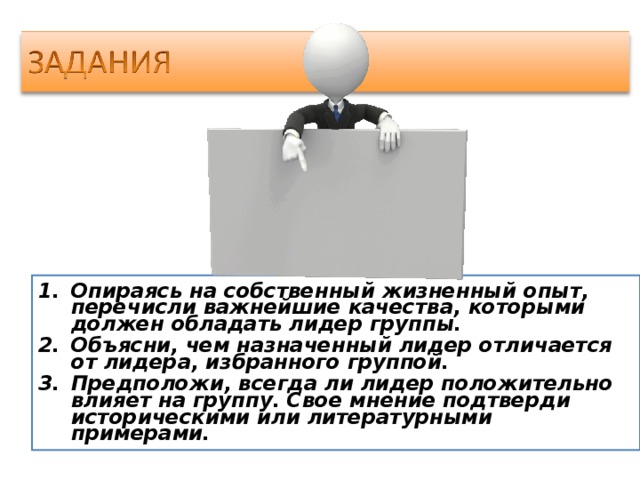 ЗАДАНИЯ

1. Опираясь на собственный жизненный опыт, перечисли важнейшие качества, которыми должен обладать лидер группы.
2. Объясни, чем назначенный лидер отличается от лидера, избранного группой.
3. Предположи, всегда ли лидер положительно влияет на группу. Свое мнение подтверди историческими или литературными примерами.